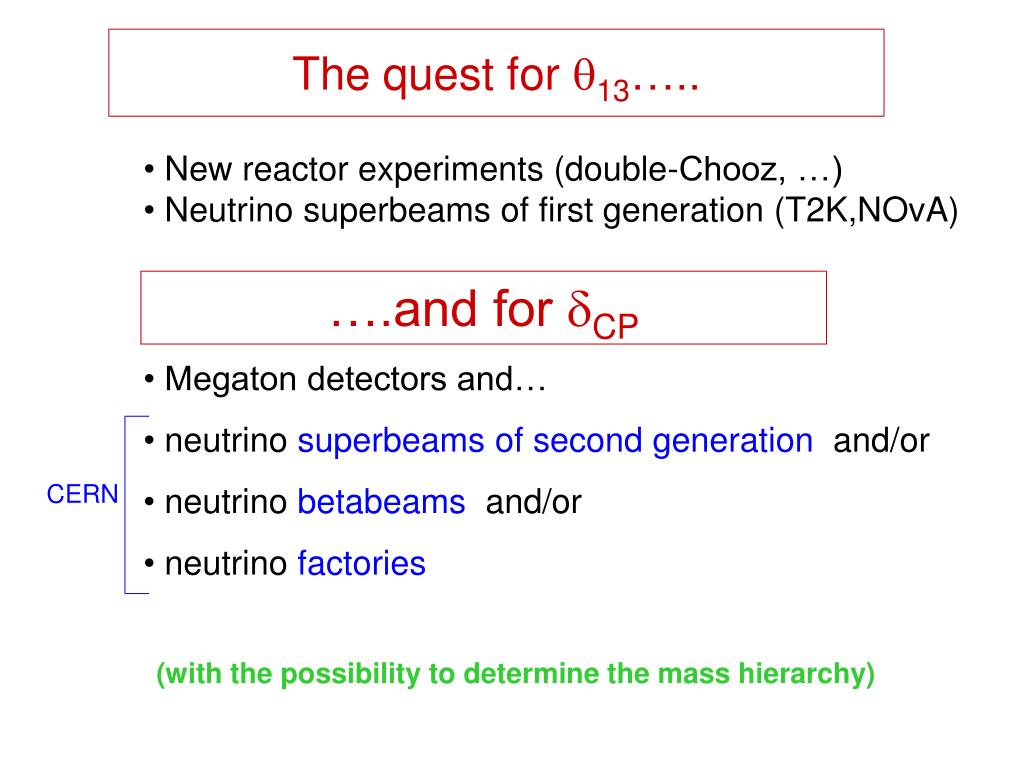 The quest for $\theta_{13}$…..

• New reactor experiments (double-Chooz, …)
• Neutrino superbeams of first generation (T2K,NOvA)

….and for $\delta_{CP}$

• Megaton detectors and…

CERN

• neutrino superbeams of second generation and/or

• neutrino betabeams and/or

• neutrino factories

(with the possibility to determine the mass hierarchy)